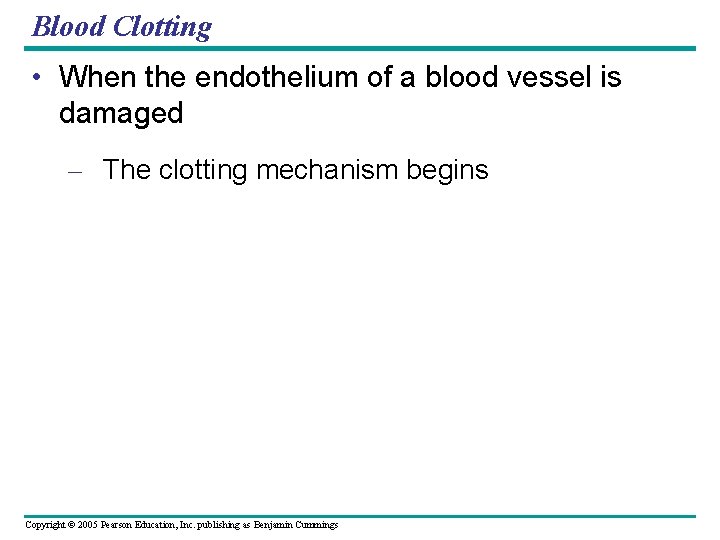 Blood Clotting

• When the endothelium of a blood vessel is damaged

– The clotting mechanism begins

Copyright © 2005 Pearson Education, Inc. publishing as Benjamin Cummings